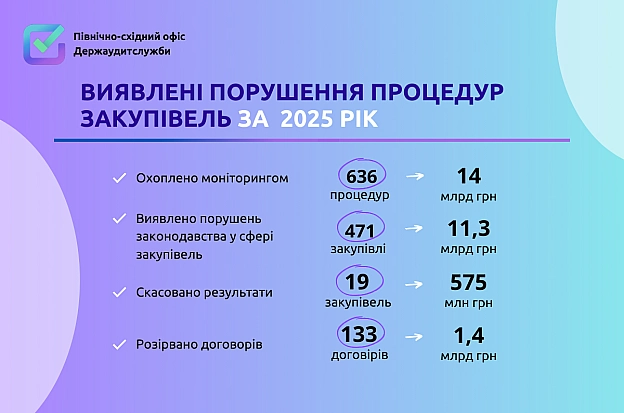 Північно-східний офіс Держаудитслужби

ВИЯВЛЕНІ ПОРУШЕННЯ ПРОЦЕДУР ЗАКУПІВЕЛЬ ЗА 2025 РІК

Охоплено моніторингом
636
процедур
14
млрд грн

Виявлено порушень законодавства у сфері закупівель
471
закупівлі
11,3
млрд грн

Скасовано результати
19
закупівель
575
млн грн

Розірвано договорів
133
договірів
1,4
млрд грн